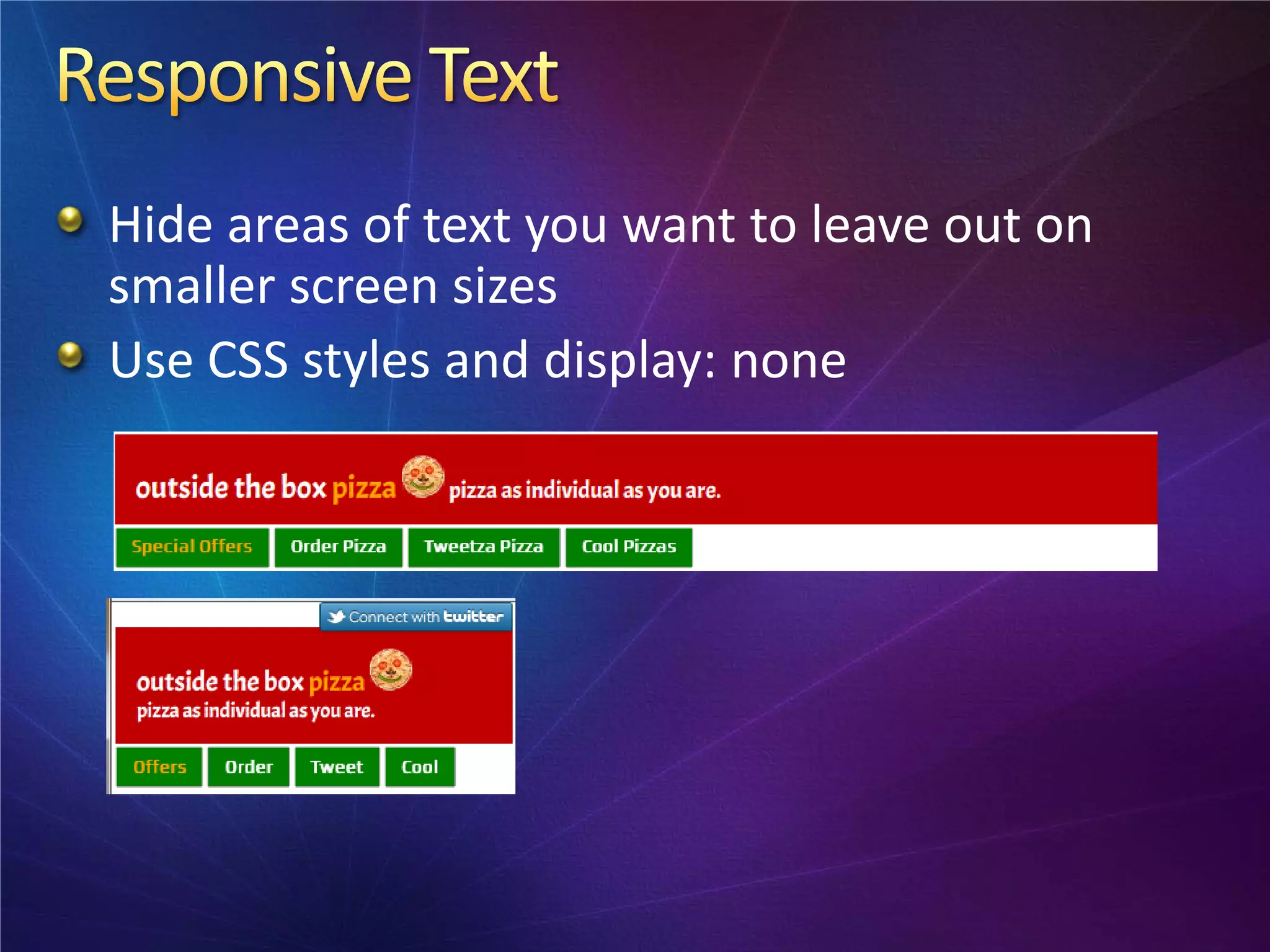 Responsive Text

Hide areas of text you want to leave out on smaller screen sizes

Use CSS styles and display: none

outside the box pizza pizza as individual as you are.

Special Offers Order Pizza Tweetza Pizza Cool Pizzas

Connect with twitter

outside the box pizza
pizza as individual as you are.

Offers Order Tweet Cool